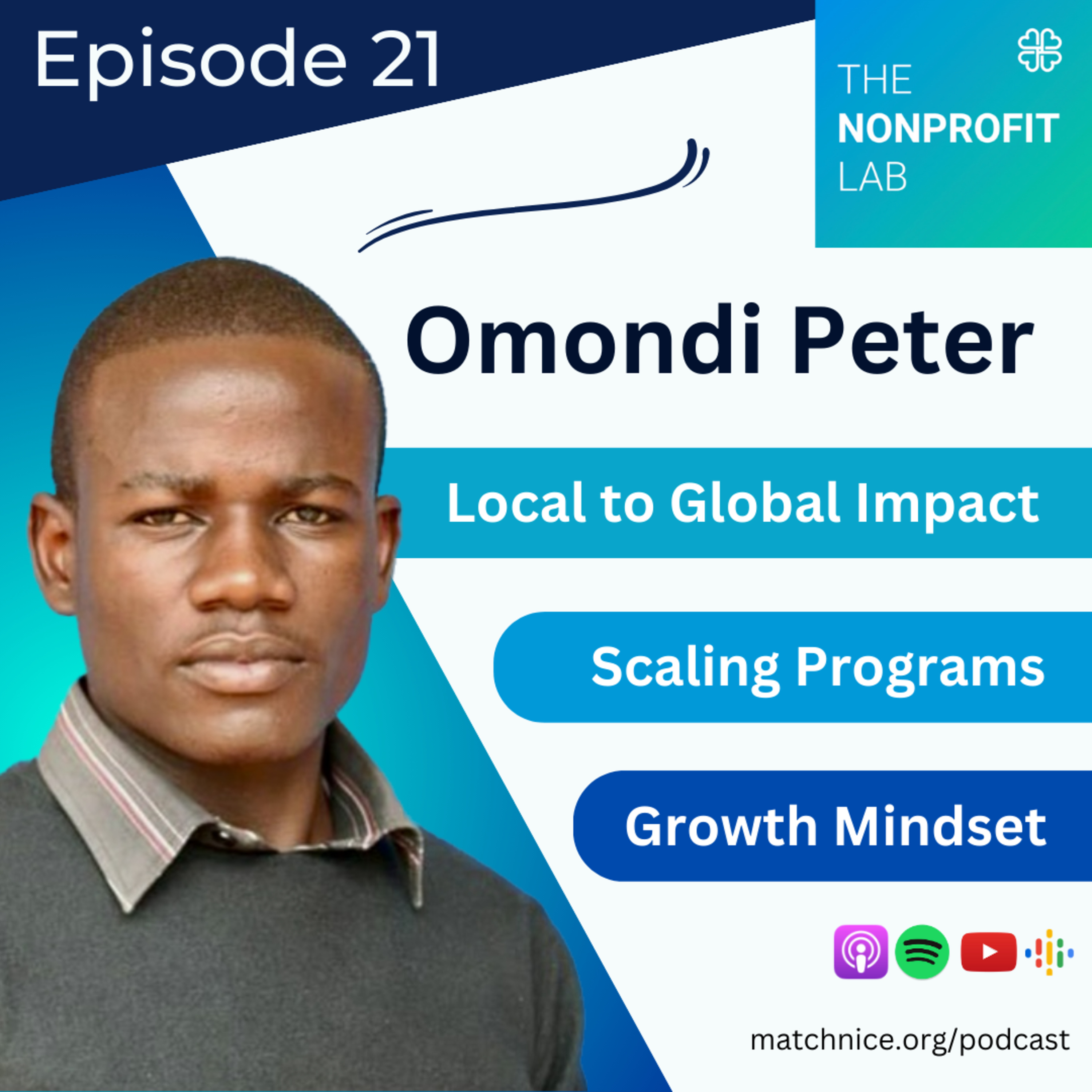 Episode 21

THE
NONPROFIT
LAB

Omondi Peter

Local to Global Impact

Scaling Programs

Growth Mindset

matchnice.org/podcast